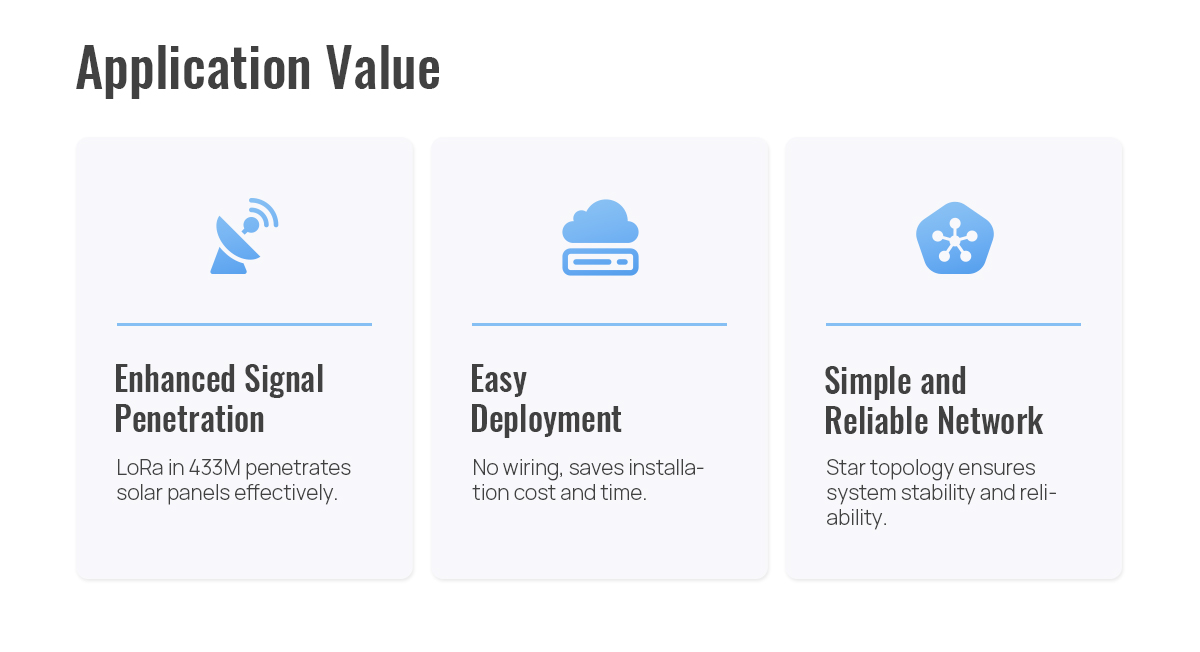 Application Value

Enhanced Signal Penetration

LoRa in 433M penetrates solar panels effectively.

Easy Deployment

No wiring, saves installation cost and time.

Simple and Reliable Network

Star topology ensures system stability and reliability.